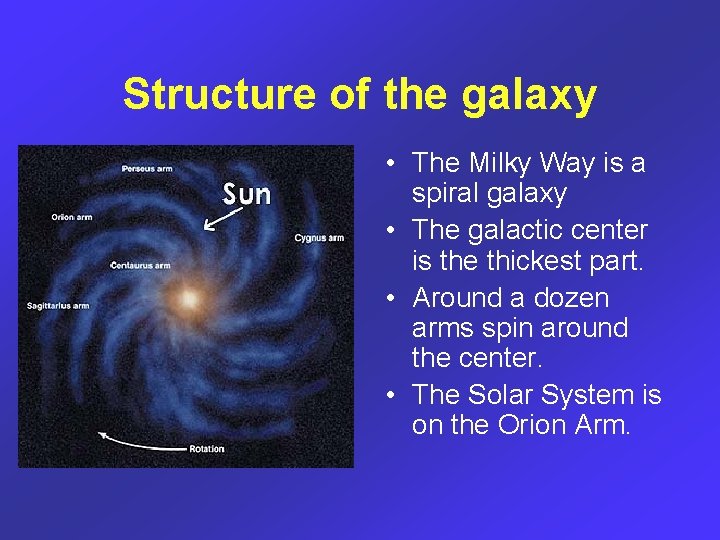 Structure of the galaxy

Perseus arm

Sun

Orion arm

Cygnus arm

Centaurus arm

Sagittarius arm

Rotation

• The Milky Way is a spiral galaxy
• The galactic center is the thickest part.
• Around a dozen arms spin around the center.
• The Solar System is on the Orion Arm.